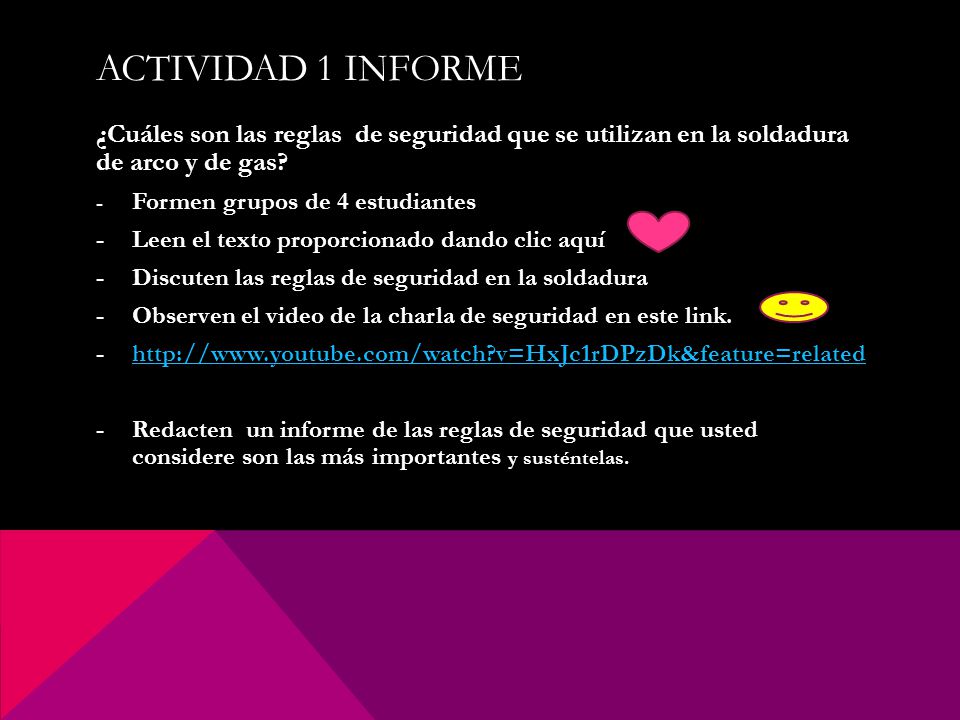 ACTIVIDAD 1 INFORME

¿Cuáles son las reglas de seguridad que se utilizan en la soldadura de arco y de gas?

- Formen grupos de 4 estudiantes
- Leen el texto proporcionado dando clic aquí
- Discuten las reglas de seguridad en la soldadura
- Observen el video de la charla de seguridad en este link.
- http://www.youtube.com/watch?v=HxJc1rDPzDk&feature=related

- Redacten un informe de las reglas de seguridad que usted considere son las más importantes y susténtelas.